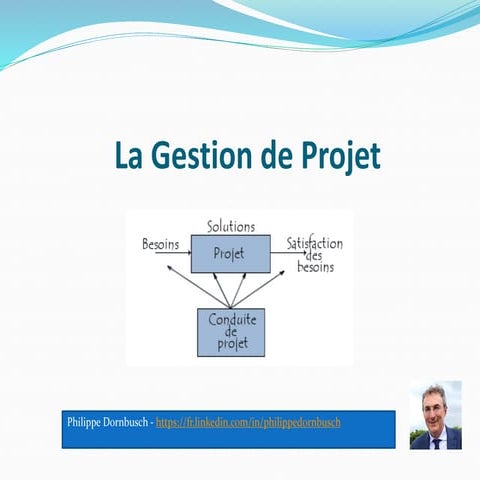 La Gestion de Projet

Solutions

Besoins

Projet

Satisfaction des besoins

Conduite de projet

Philippe Dornbusch - https://fr.linkedin.com/in/philippedornbusch